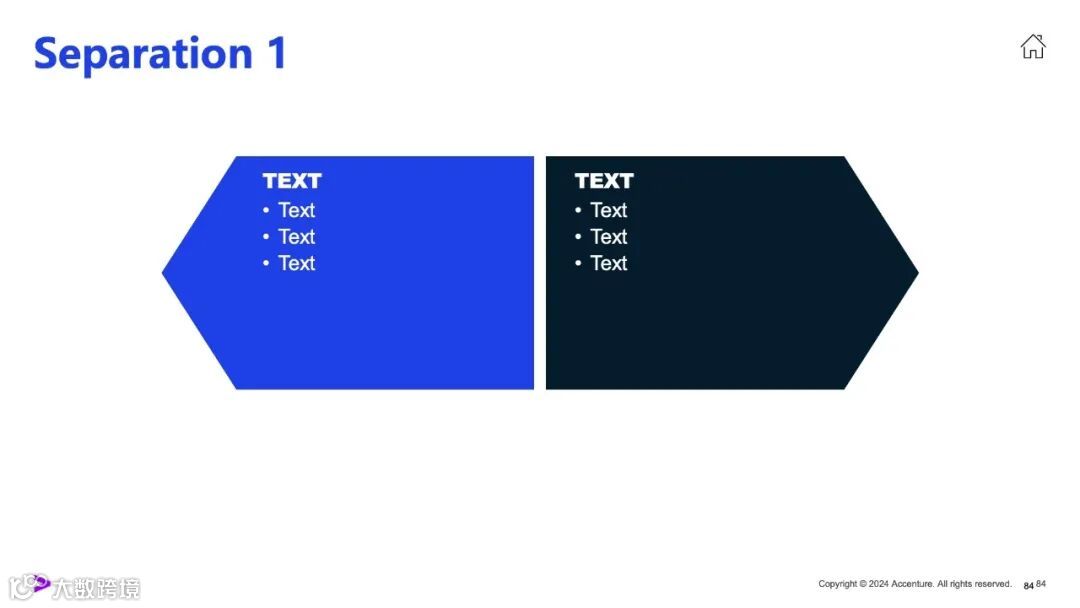 Separation 1

TEXT
• Text
• Text
• Text

TEXT
• Text
• Text
• Text

大数跨境

Copyright © 2024 Accenture. All rights reserved. 84 84